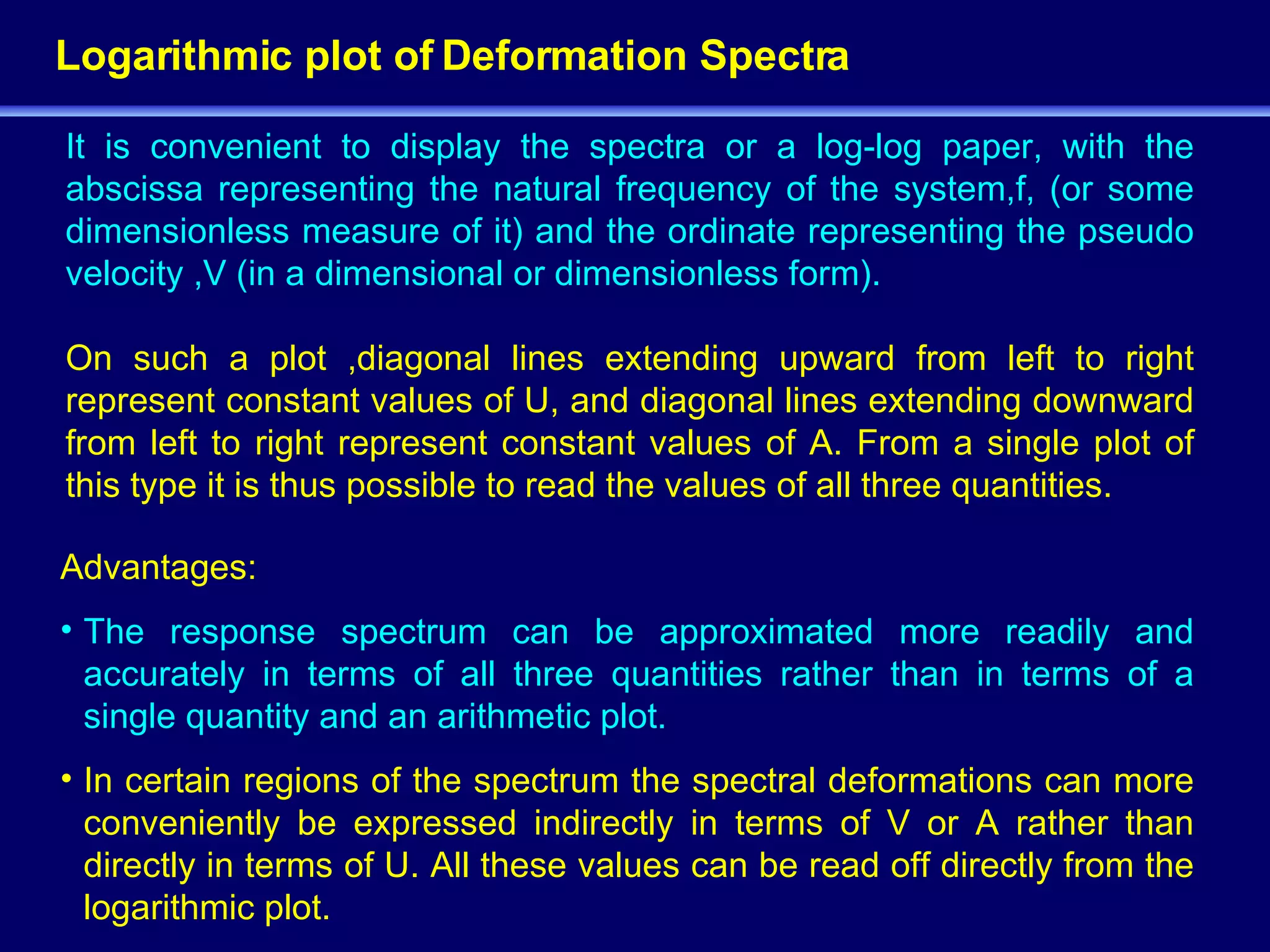 Logarithmic plot of Deformation Spectra

It is convenient to display the spectra or a log-log paper, with the abscissa representing the natural frequency of the system,f, (or some dimensionless measure of it) and the ordinate representing the pseudo velocity ,V (in a dimensional or dimensionless form).

On such a plot ,diagonal lines extending upward from left to right represent constant values of U, and diagonal lines extending downward from left to right represent constant values of A. From a single plot of this type it is thus possible to read the values of all three quantities.

Advantages:

• The response spectrum can be approximated more readily and accurately in terms of all three quantities rather than in terms of a single quantity and an arithmetic plot.

• In certain regions of the spectrum the spectral deformations can more conveniently be expressed indirectly in terms of V or A rather than directly in terms of U. All these values can be read off directly from the logarithmic plot.